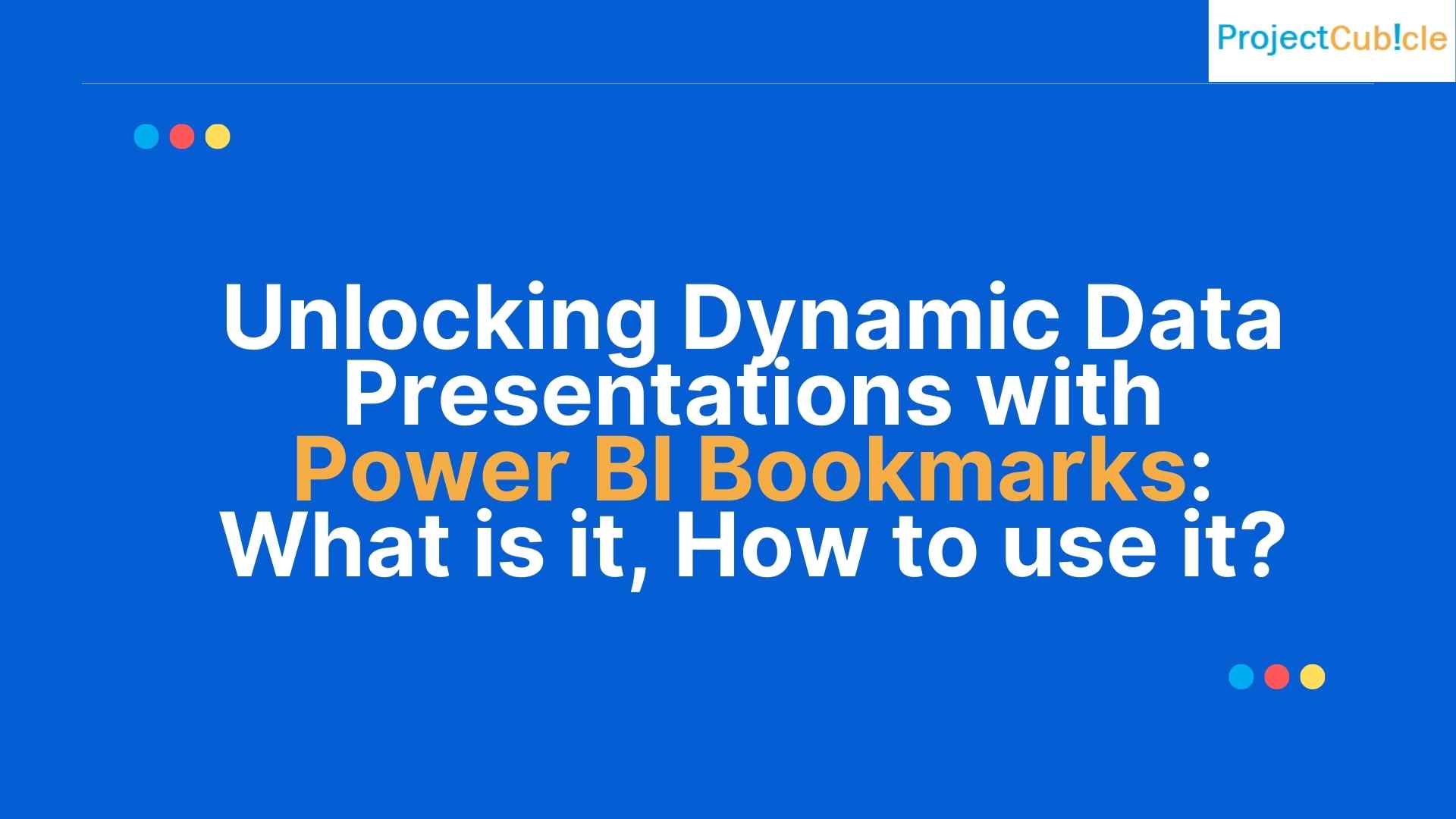 ProjectCub!cle

Unlocking Dynamic Data Presentations with Power BI Bookmarks: What is it, How to use it?